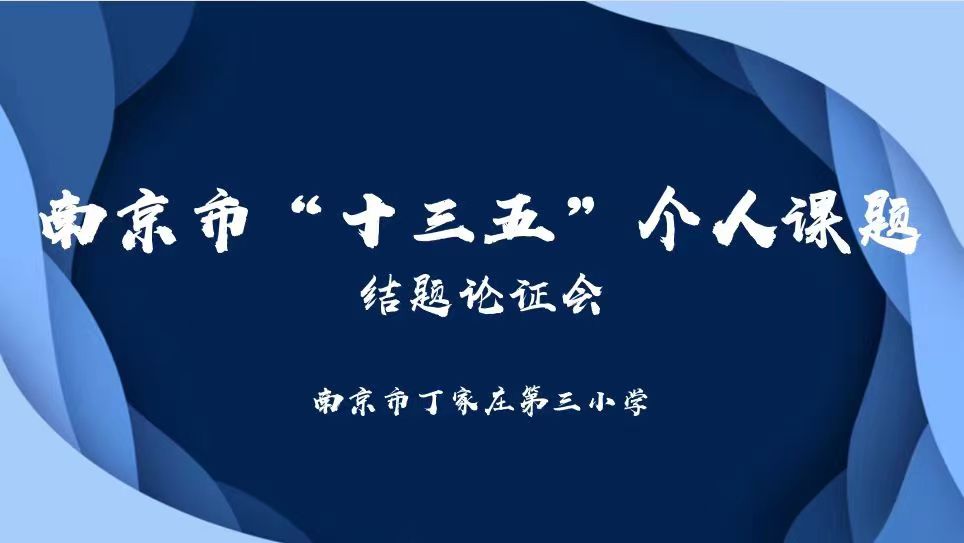 南京市“十三五”个人课题

结题论证会

南京市丁家庄第三小学